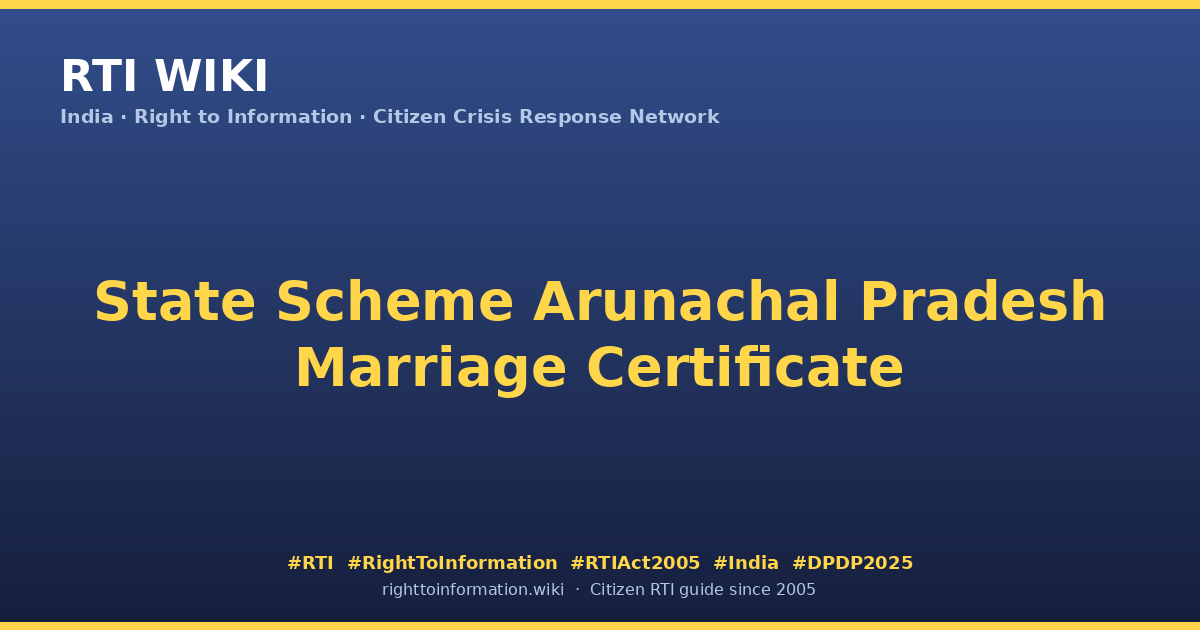 RTI WIKI

India · Right to Information · Citizen Crisis Response Network

State Scheme Arunachal Pradesh Marriage Certificate

#RTI #RightToInformation #RTIAct2005 #India #DPDP2025

righttoinformation.wiki · Citizen RTI guide since 2005